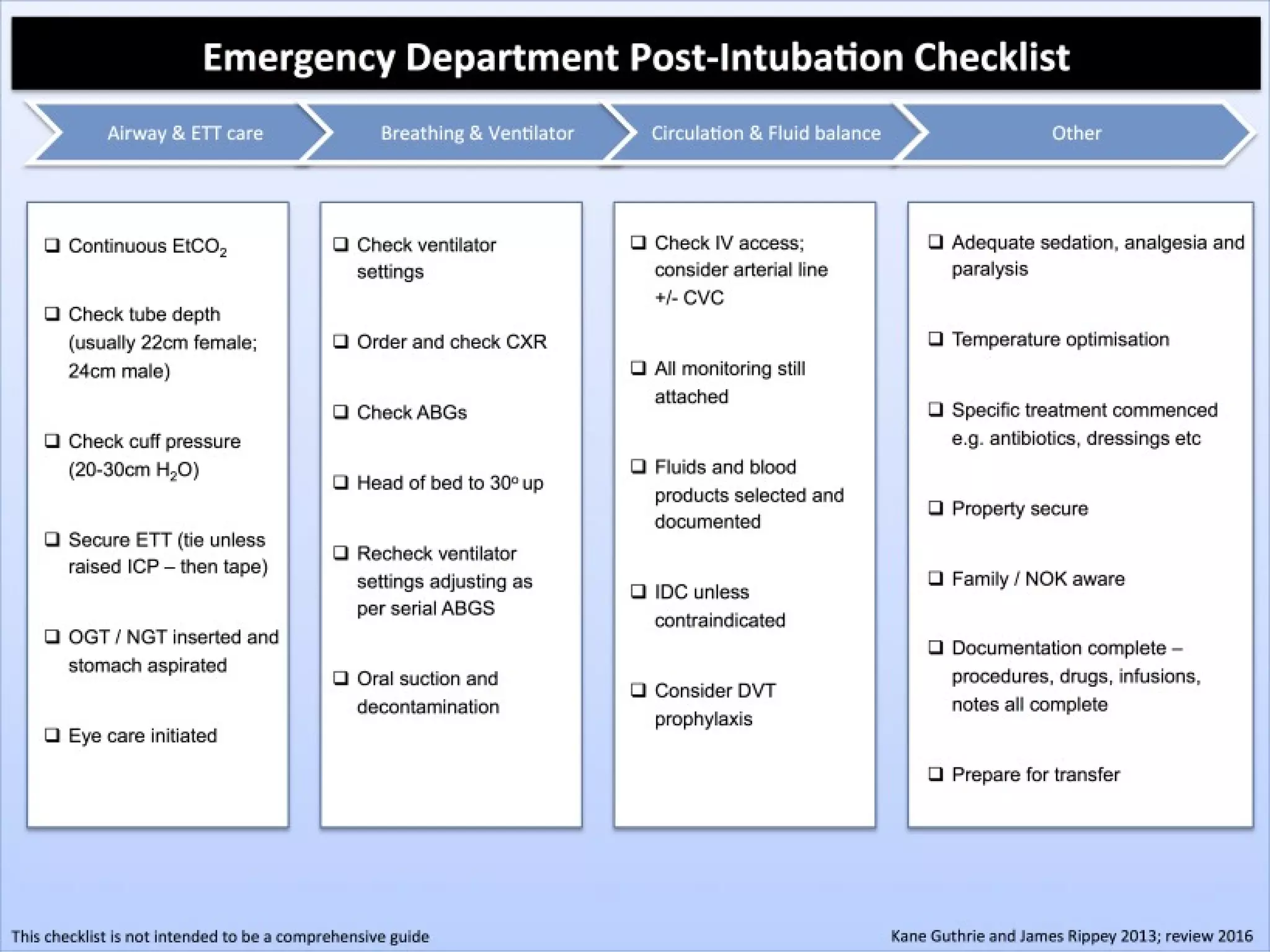 Emergency Department Post-Intubation Checklist

Airway & ETT care

❑ Continuous $EtCO_2$

❑ Check tube depth (usually 22cm female; 24cm male)

❑ Check cuff pressure (20-30cm $H_2O$)

❑ Secure ETT (tie unless raised ICP – then tape)

❑ OGT / NGT inserted and stomach aspirated

❑ Eye care initiated

Breathing & Ventilator

❑ Check ventilator settings

❑ Order and check CXR

❑ Check ABGs

❑ Head of bed to 30º up

❑ Recheck ventilator settings adjusting as per serial ABGS

❑ Oral suction and decontamination

Circulation & Fluid balance

❑ Check IV access; consider arterial line +/- CVC

❑ All monitoring still attached

❑ Fluids and blood products selected and documented

❑ IDC unless contraindicated

❑ Consider DVT prophylaxis

Other

❑ Adequate sedation, analgesia and paralysis

❑ Temperature optimisation

❑ Specific treatment commenced e.g. antibiotics, dressings etc

❑ Property secure

❑ Family / NOK aware

❑ Documentation complete – procedures, drugs, infusions, notes all complete

❑ Prepare for transfer

This checklist is not intended to be a comprehensive guide

Kane Guthrie and James Rippey 2013; review 2016